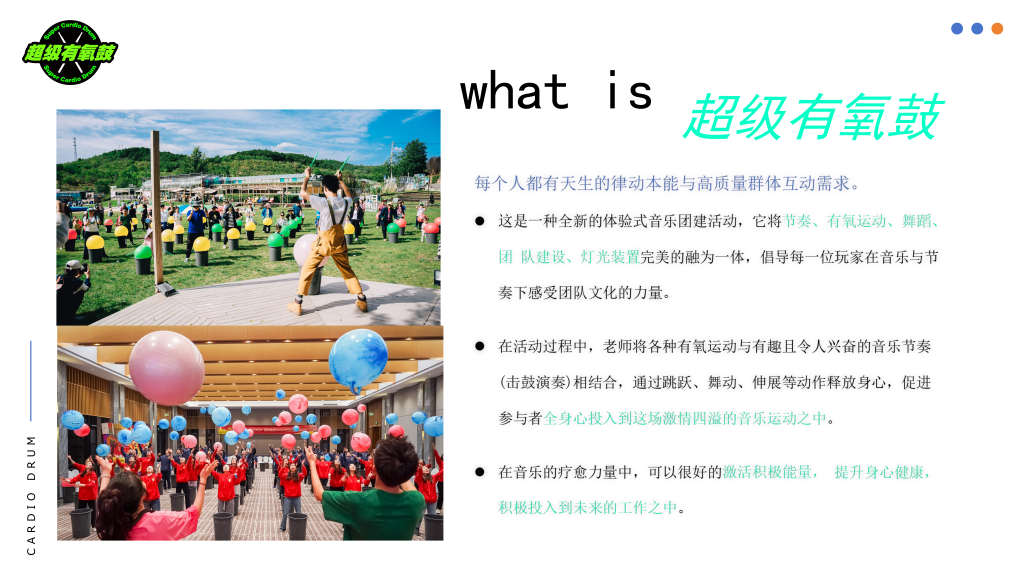 Super Cardio Drum
超级有氧鼓
Super Cardio Drum

what is 超级有氧鼓

每个人都有天生的律动本能与高质量群体互动需求。

● 这是一种全新的体验式音乐团建活动，它将节奏、有氧运动、舞蹈、团 队建设、灯光装置完美的融为一体，倡导每一位玩家在音乐与节奏下感受团队文化的力量。

● 在活动过程中，老师将各种有氧运动与有趣且令人兴奋的音乐节奏(击鼓演奏)相结合，通过跳跃、舞动、伸展等动作释放身心，促进参与者全身心投入到这场激情四溢的音乐运动之中。

● 在音乐的疗愈力量中，可以很好的激活积极能量， 提升身心健康，积极投入到未来的工作之中。

CARDIO DRUM